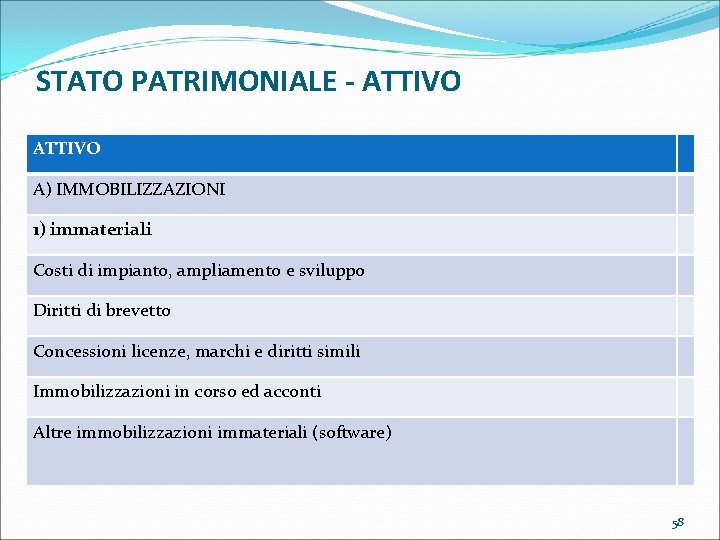 STATO PATRIMONIALE - ATTIVO

| ATTIVO | |
|---|---|
| A) IMMOBILIZZAZIONI | |
| 1) immateriali | |
| Costi di impianto, ampliamento e sviluppo | |
| Diritti di brevetto | |
| Concessioni licenze, marchi e diritti simili | |
| Immobilizzazioni in corso ed acconti | |
| Altre immobilizzazioni immateriali (software) | |

58